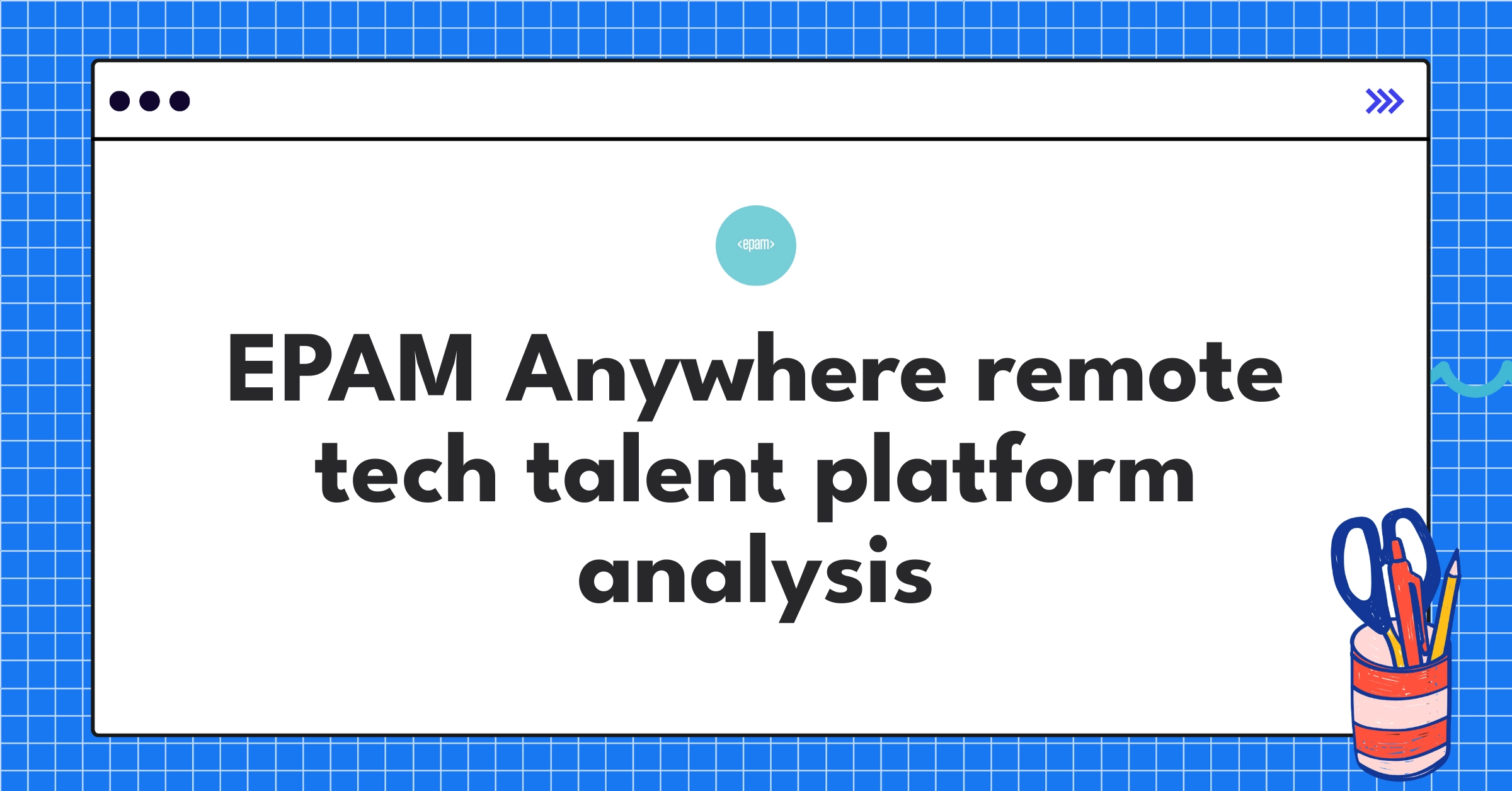 <epam>

EPAM Anywhere remote tech talent platform analysis